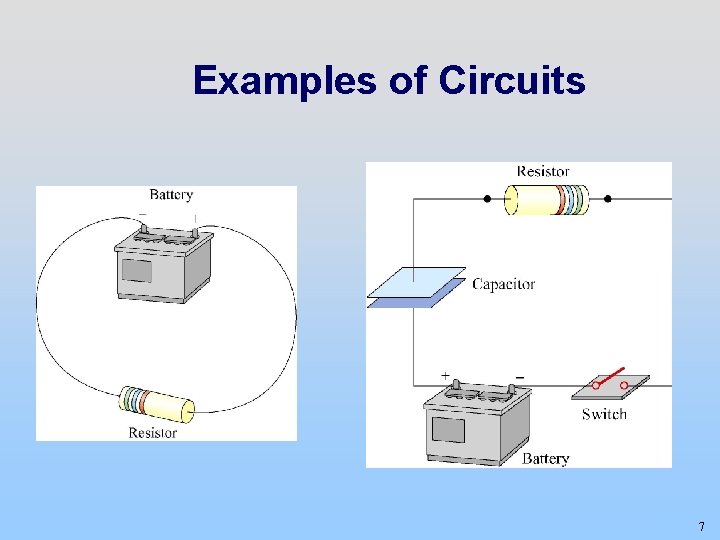 Examples of Circuits

Battery
−
+

Resistor

Resistor

Capacitor

+
−

Switch

Battery

7